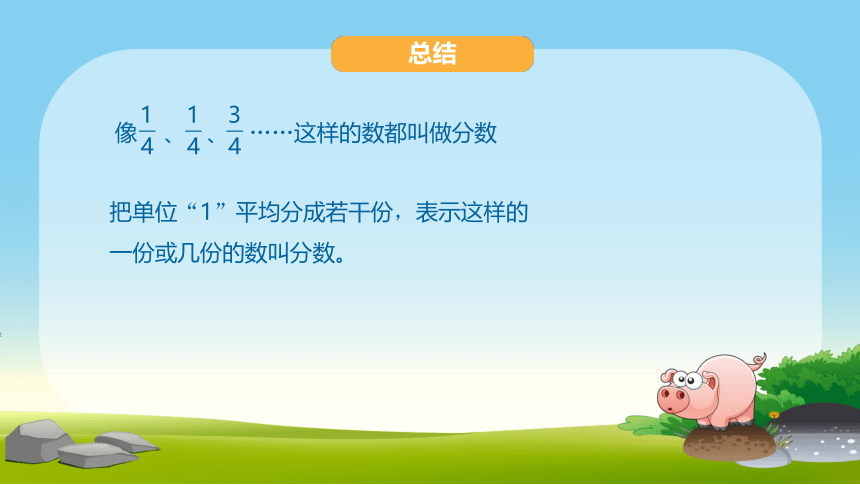 总结

像$\frac{1}{4}$、$\frac{1}{4}$、$\frac{3}{4}$……这样的数都叫做分数

把单位“1”平均分成若干份，表示这样的一份或几份的数叫分数。